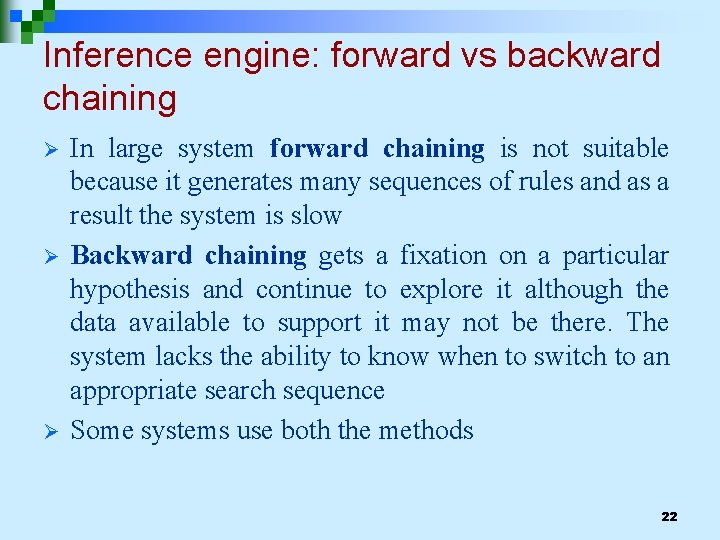 Inference engine: forward vs backward chaining

➢ In large system forward chaining is not suitable because it generates many sequences of rules and as a result the system is slow

➢ Backward chaining gets a fixation on a particular hypothesis and continue to explore it although the data available to support it may not be there. The system lacks the ability to know when to switch to an appropriate search sequence

➢ Some systems use both the methods

22